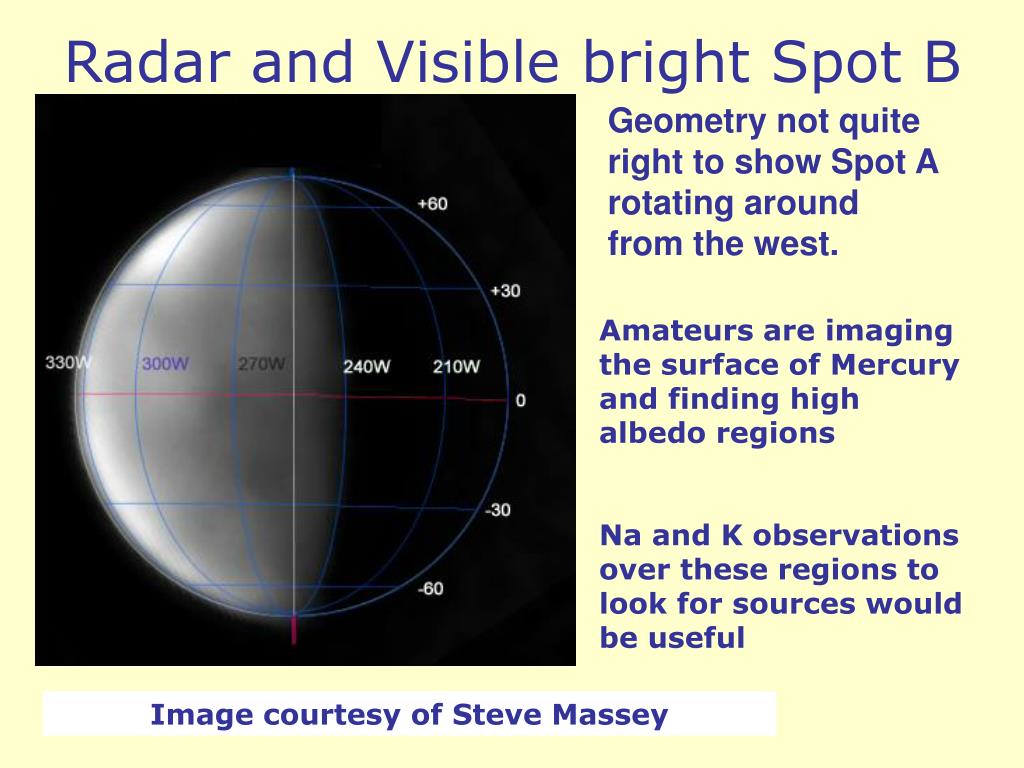 Radar and Visible bright Spot B

+60
+30
330W
300W
270W
240W
210W
0
-30
-60

Geometry not quite right to show Spot A rotating around from the west.

Amateurs are imaging the surface of Mercury and finding high albedo regions

Na and K observations over these regions to look for sources would be useful

Image courtesy of Steve Massey